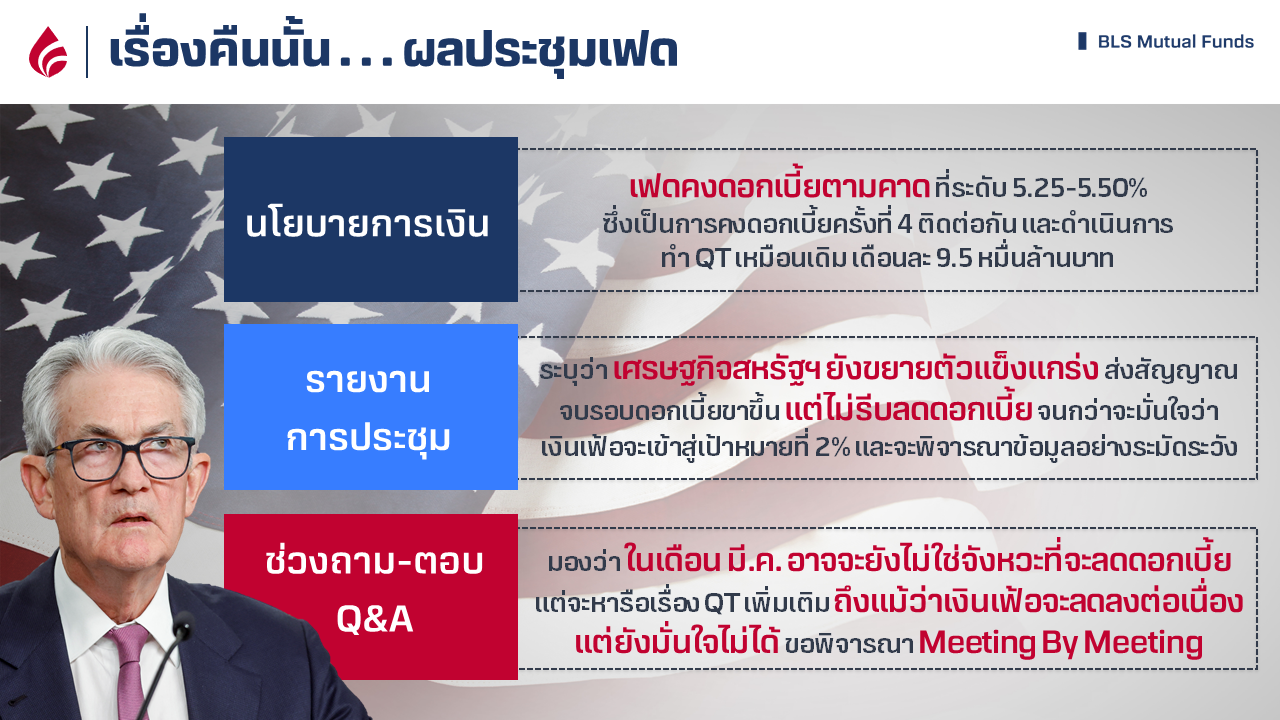 เรื่องคืนนั้น . . . ผลประชุมเฟด

BLS Mutual Funds

นโยบายการเงิน

เฟดคงดอกเบี้ยตามคาด ที่ระดับ 5.25-5.50% ซึ่งเป็นการคงดอกเบี้ยครั้งที่ 4 ติดต่อกัน และดำเนินการทำ QT เหมือนเดิม เดือนละ 9.5 หมื่นล้านบาท

รายงานการประชุม

ระบุว่า เศรษฐกิจสหรัฐฯ ยังขยายตัวแข็งแกร่ง ส่งสัญญาณจบรอบดอกเบี้ยขาขึ้น แต่ไม่รีบลดดอกเบี้ย จนกว่าจะมั่นใจว่าเงินเฟ้อจะเข้าสู่เป้าหมายที่ 2% และจะพิจารณาข้อมูลอย่างระมัดระวัง

ช่วงถาม-ตอบ Q&A

มองว่า ในเดือน มี.ค. อาจจะยังไม่ใช่จังหวะที่จะลดดอกเบี้ย แต่จะหารือเรื่อง QT เพิ่มเติม ถึงแม้ว่าเงินเฟ้อจะลดลงต่อเนื่อง แต่ยังมั่นใจไม่ได้ ขอพิจารณา Meeting By Meeting